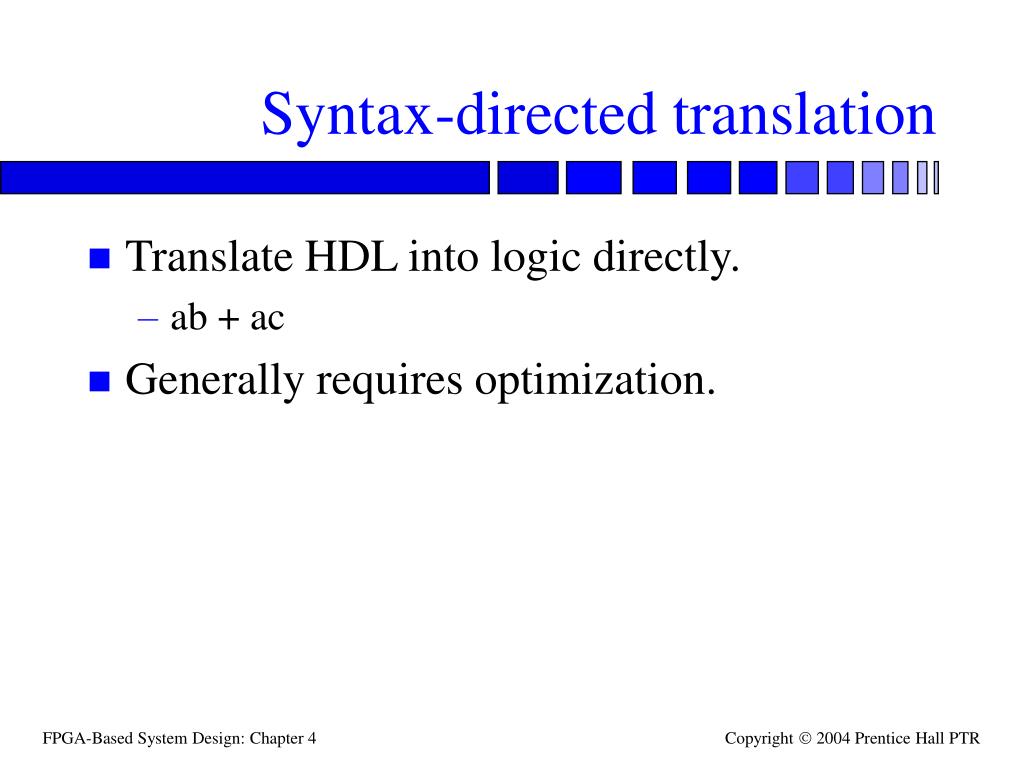 Syntax-directed translation

Translate HDL into logic directly.

– ab + ac

Generally requires optimization.

FPGA-Based System Design: Chapter 4

Copyright © 2004 Prentice Hall PTR